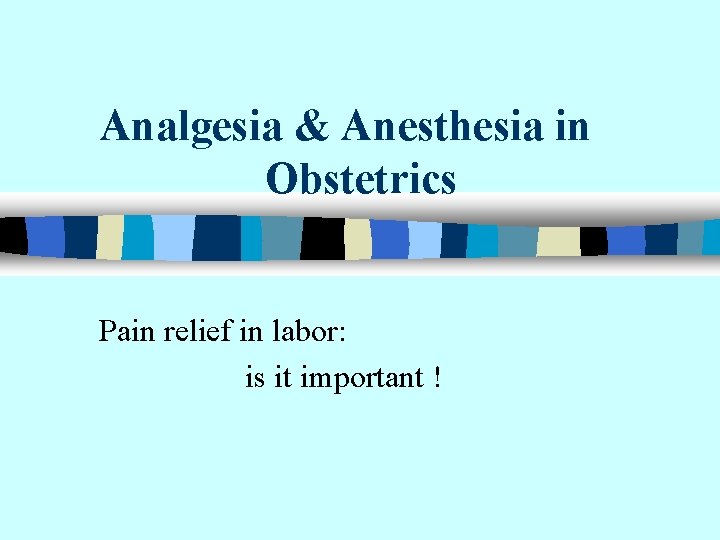 Analgesia & Anesthesia in Obstetrics

Pain relief in labor:
is it important !